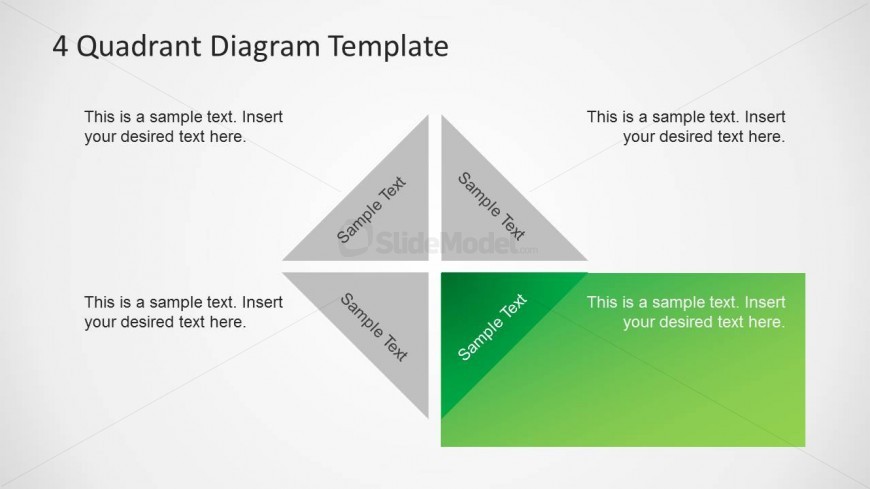 4 Quadrant Diagram Template

This is a sample text. Insert your desired text here.

Sample Text

Sample Text

This is a sample text. Insert your desired text here.

SlideModel.com

This is a sample text. Insert your desired text here.

Sample Text

Sample Text

This is a sample text. Insert your desired text here.